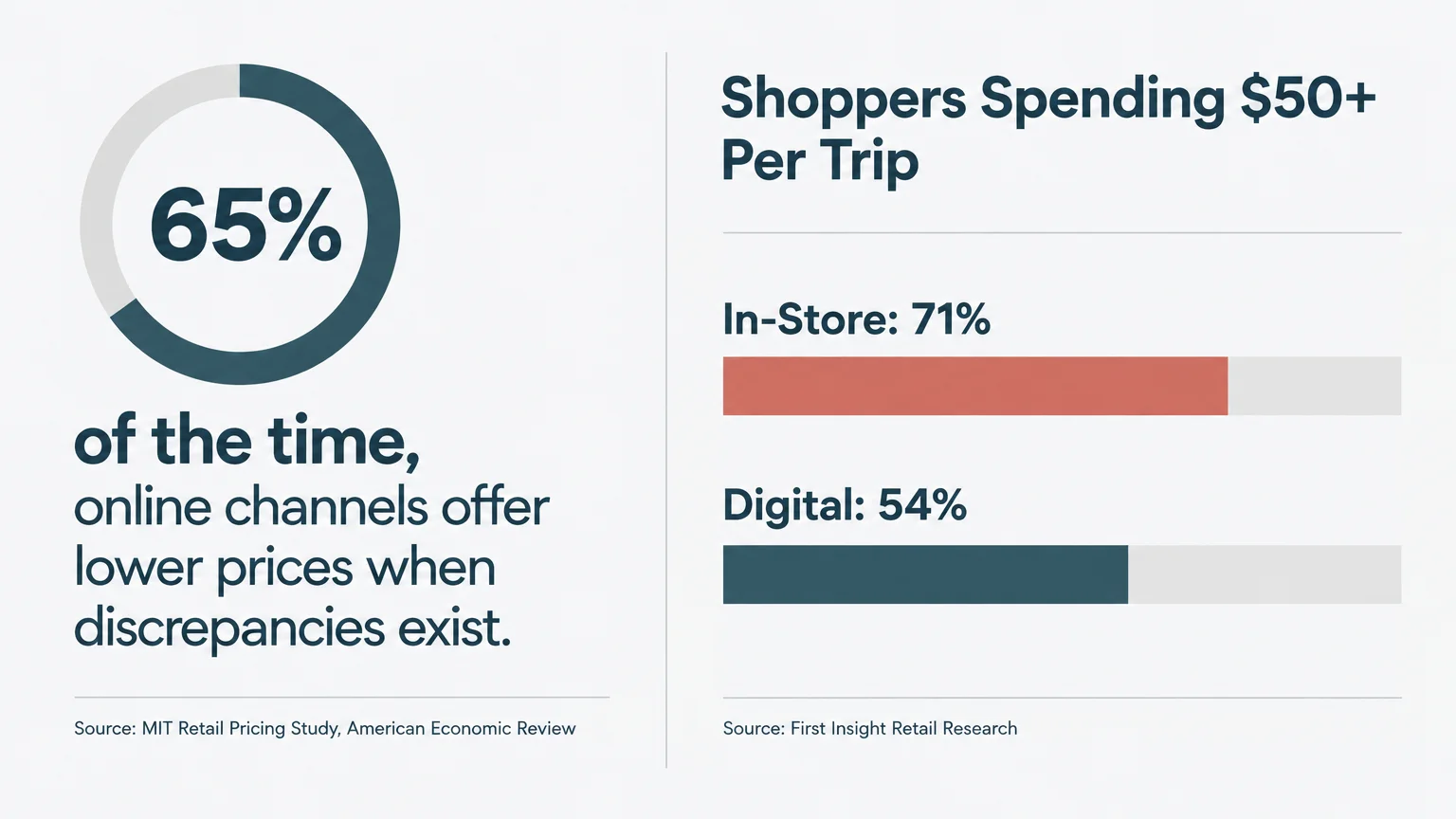 65%

of the time,
online channels offer lower prices when discrepancies exist.

Source: MIT Retail Pricing Study, American Economic Review

Shoppers Spending \$50+ Per Trip

In-Store: 71%

Digital: 54%

Source: First Insight Retail Research